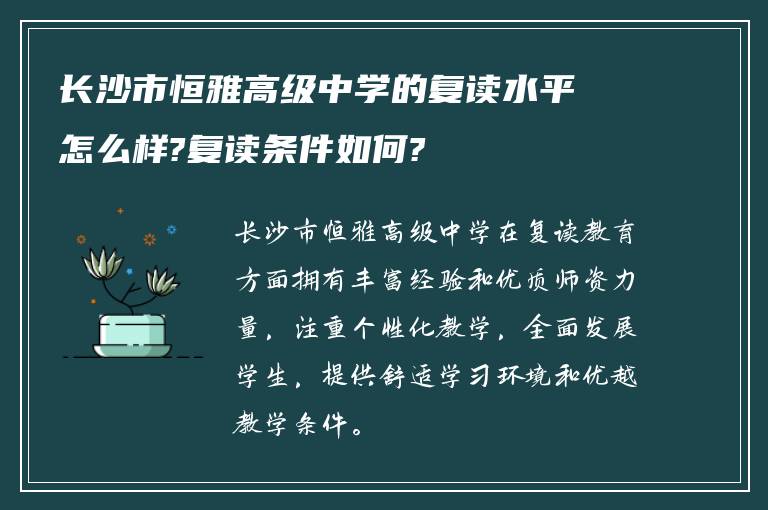 长沙市恒雅高级中学的复读水平怎么样?复读条件如何?

长沙市恒雅高级中学在复读教育方面拥有丰富经验和优质师资力量，注重个性化教学，全面发展学生，提供舒适学习环境和优越教学条件。